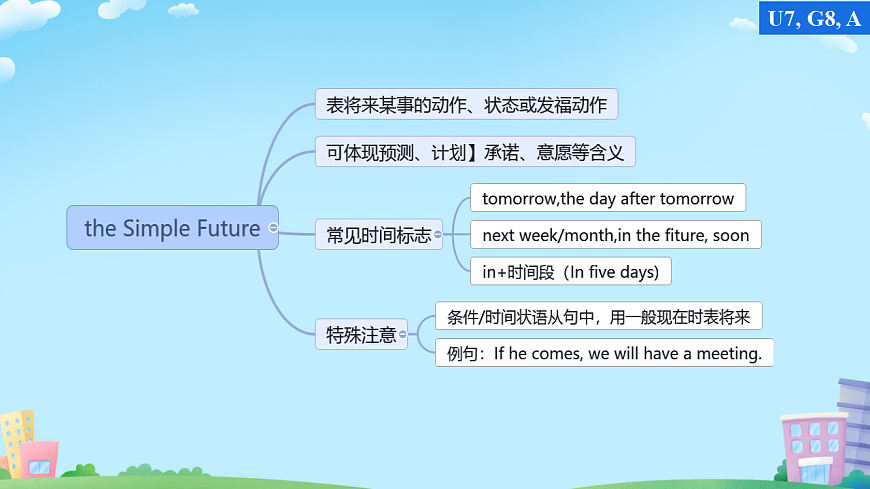 U7, G8, A

the Simple Future

表将来某事的动作、状态或发福动作

可体现预测、计划】承诺、意愿等含义

常见时间标志

tomorrow,the day after tomorrow

next week/month,in the fiture, soon

in+时间段（In five days）

特殊注意

条件/时间状语从句中，用一般现在时表将来

例句：If he comes, we will have a meeting.